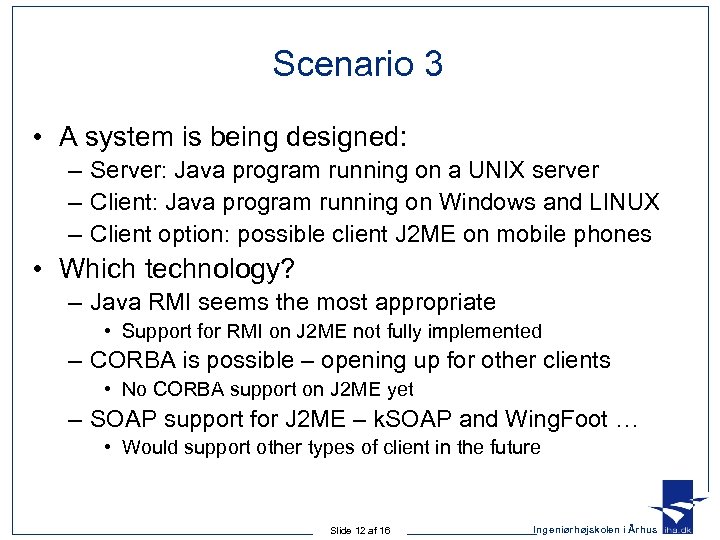 Scenario 3

• A system is being designed:
  – Server: Java program running on a UNIX server
  – Client: Java program running on Windows and LINUX
  – Client option: possible client J2ME on mobile phones
• Which technology?
  – Java RMI seems the most appropriate
    • Support for RMI on J2ME not fully implemented
  – CORBA is possible – opening up for other clients
    • No CORBA support on J2ME yet
  – SOAP support for J2ME – kSOAP and WingFoot …
    • Would support other types of client in the future

Slide 12 af 16

Ingeniørhøjskolen i Århus iha.dk